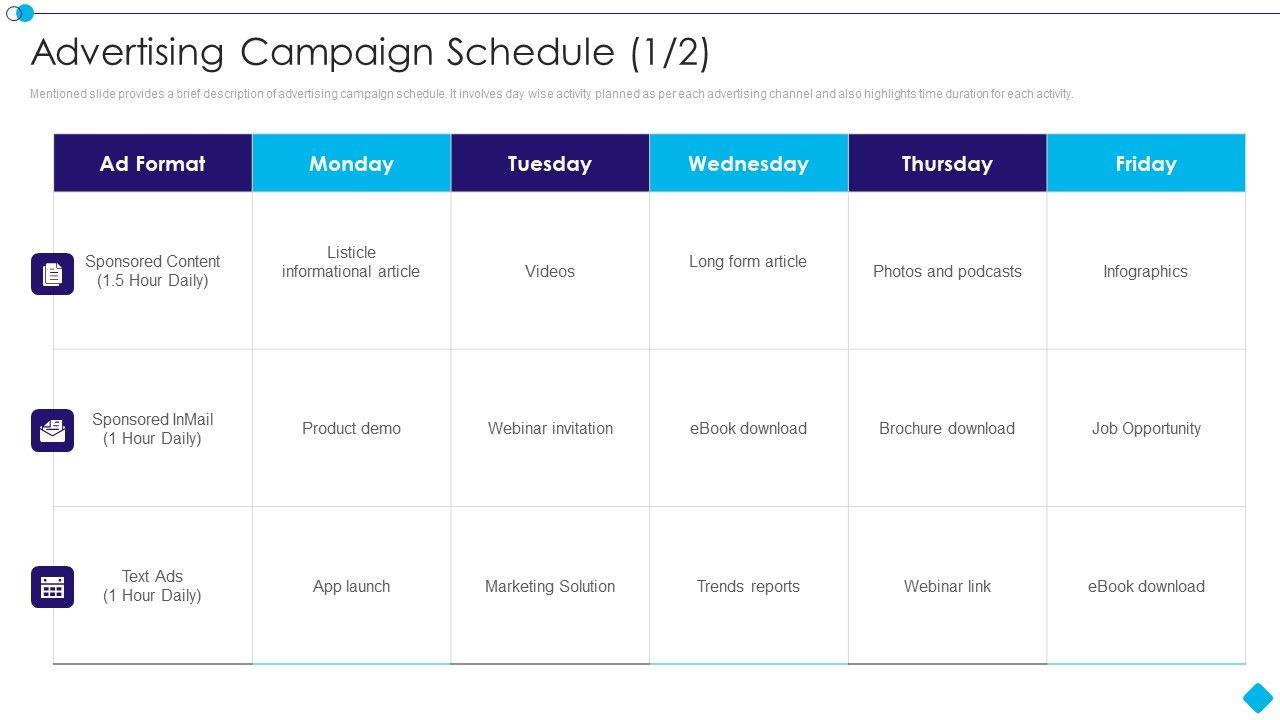 Advertising Campaign Schedule (1/2)

Mentioned slide provides a brief description of advertising campaign schedule. It involves day wise activity planned as per each advertising channel and also highlights time duration for each activity.

| Ad Format | Monday | Tuesday | Wednesday | Thursday | Friday |
|---|---|---|---|---|---|
| Sponsored Content (1.5 Hour Daily) | Listicle informational article | Videos | Long form article | Photos and podcasts | Infographics |
| Sponsored InMail (1 Hour Daily) | Product demo | Webinar invitation | eBook download | Brochure download | Job Opportunity |
| Text Ads (1 Hour Daily) | App launch | Marketing Solution | Trends reports | Webinar link | eBook download |